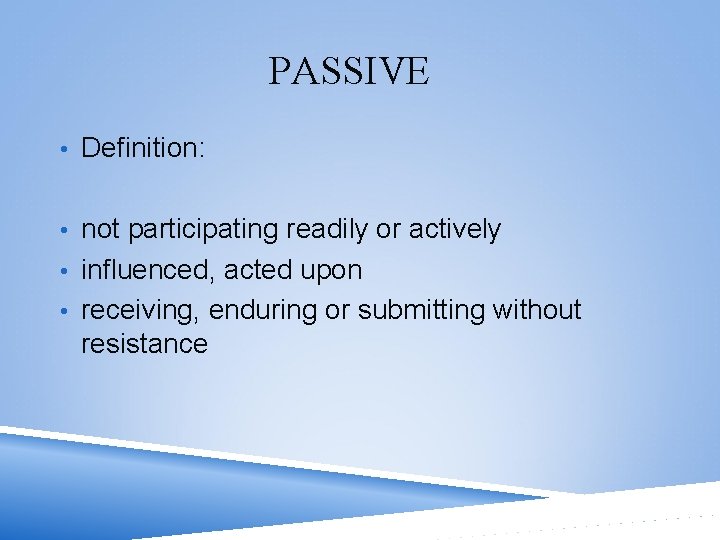 PASSIVE

• Definition:

• not participating readily or actively
• influenced, acted upon
• receiving, enduring or submitting without resistance